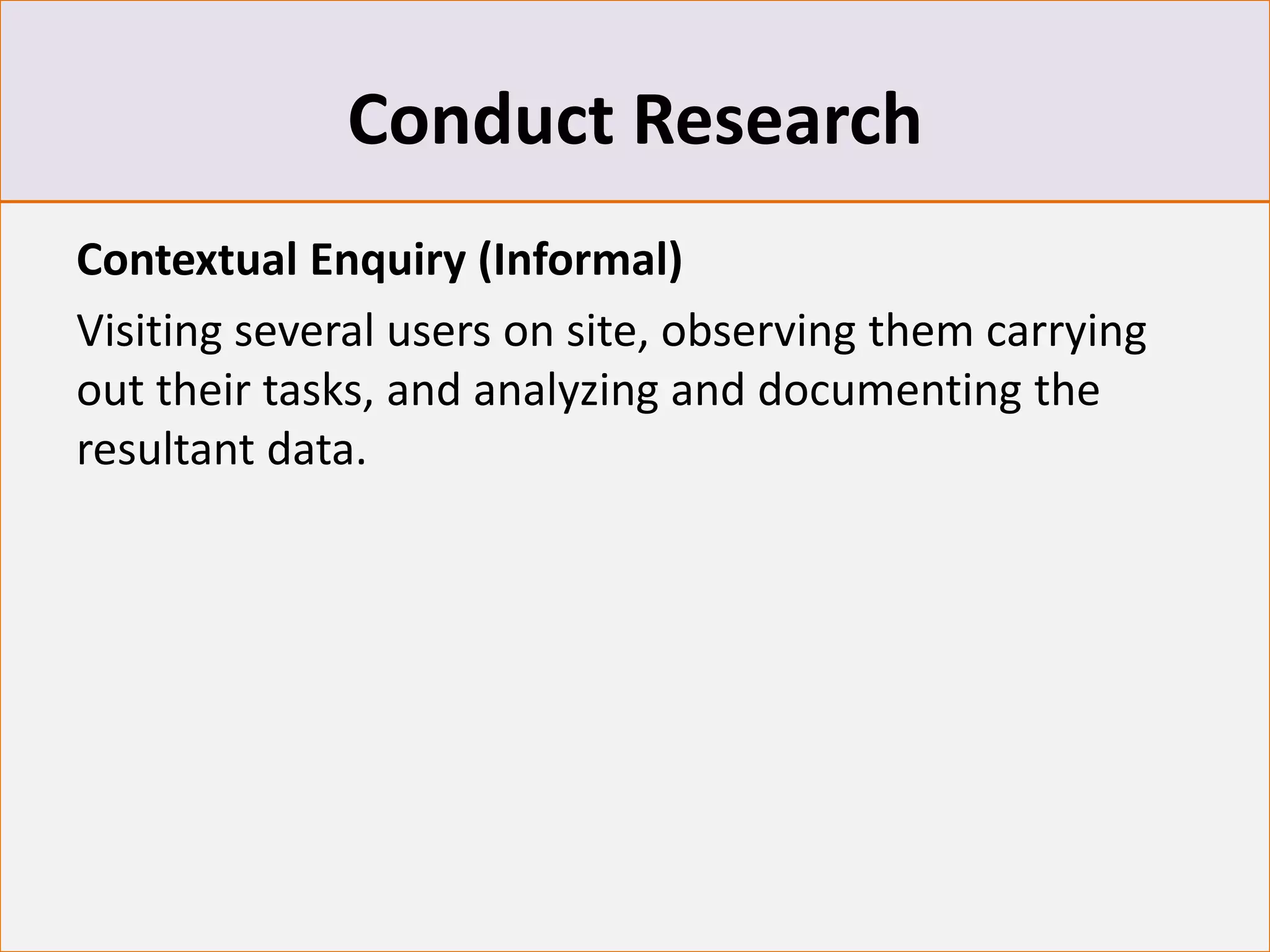 Conduct Research

Contextual Enquiry (Informal)

Visiting several users on site, observing them carrying out their tasks, and analyzing and documenting the resultant data.